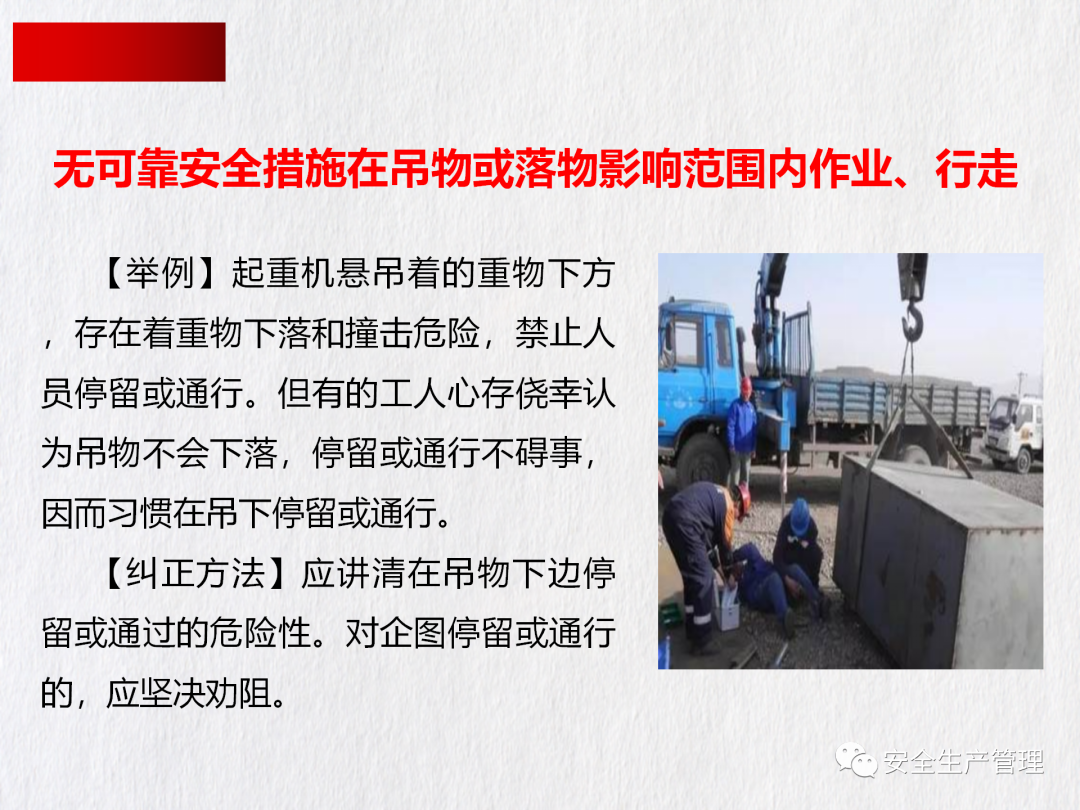 无可靠安全措施在吊物或落物影响范围内作业、行走

【举例】起重机悬吊着的重物下方，存在着重物下落和撞击危险，禁止人员停留或通行。但有的工人心存侥幸认为吊物不会下落，停留或通行不碍事，因而习惯在吊下停留或通行。

【纠正方法】应讲清在吊物下边停留或通过的危险性。对企图停留或通行的，应坚决劝阻。

安全生产管理